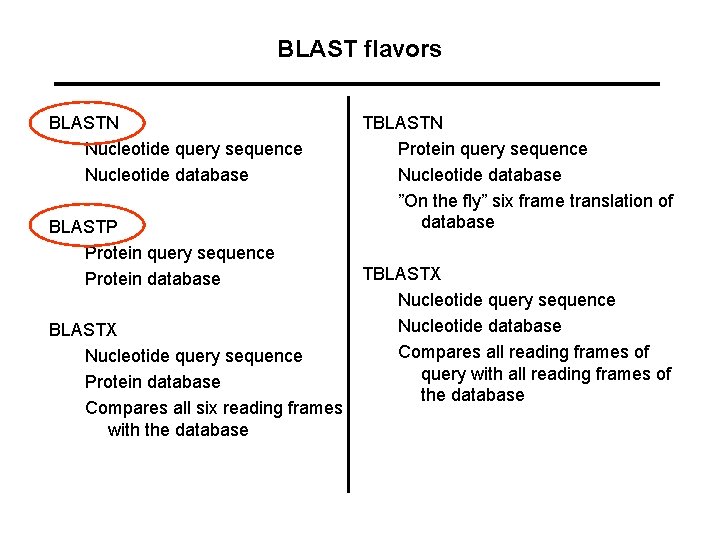 BLAST flavors

BLASTN
Nucleotide query sequence
Nucleotide database

BLASTP
Protein query sequence
Protein database

BLASTX
Nucleotide query sequence
Protein database
Compares all six reading frames with the database

TBLASTN
Protein query sequence
Nucleotide database
”On the fly” six frame translation of database

TBLASTX
Nucleotide query sequence
Nucleotide database
Compares all reading frames of query with all reading frames of the database